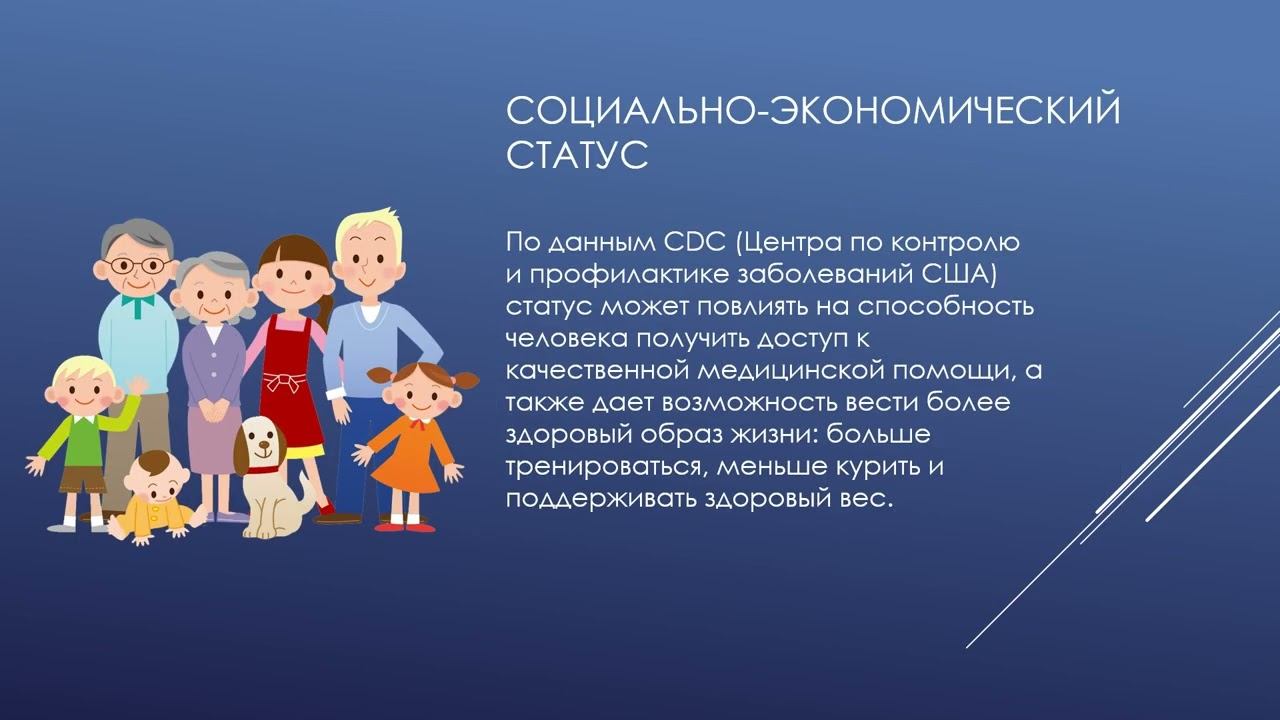 СОЦИАЛЬНО-ЭКОНОМИЧЕСКИЙ СТАТУС

По данным CDC (Центра по контролю и профилактике заболеваний США) статус может повлиять на способность человека получить доступ к качественной медицинской помощи, а также дает возможность вести более здоровый образ жизни: больше тренироваться, меньше курить и поддерживать здоровый вес.